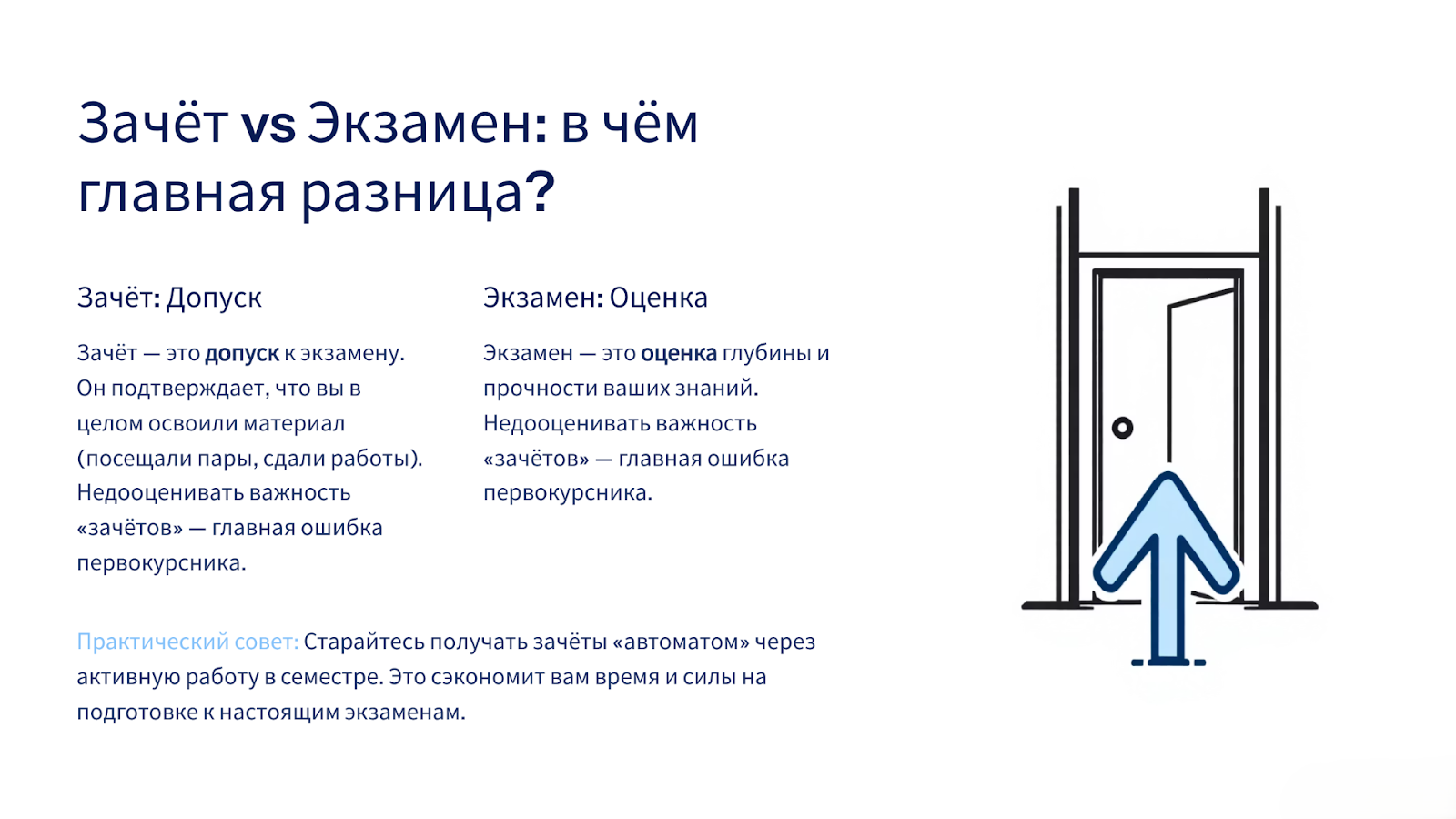 Зачёт vs Экзамен: в чём главная разница?

Зачёт: Допуск

Зачёт — это допуск к экзамену. Он подтверждает, что вы в целом освоили материал (посещали пары, сдали работы). Недооценивать важность «зачётов» — главная ошибка первокурсника.

Экзамен: Оценка

Экзамен — это оценка глубины и прочности ваших знаний. Недооценивать важность «зачётов» — главная ошибка первокурсника.

Практический совет: Старайтесь получать зачёты «автоматом» через активную работу в семестре. Это сэкономит вам время и силы на подготовке к настоящим экзаменам.